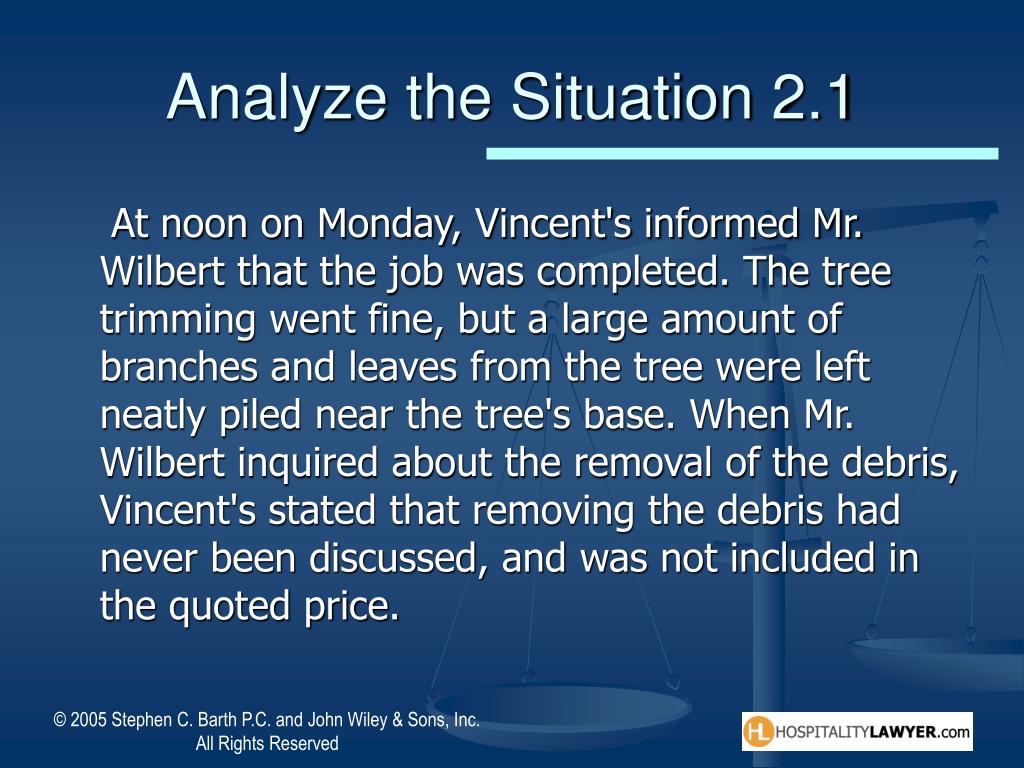 Analyze the Situation 2.1

At noon on Monday, Vincent's informed Mr. Wilbert that the job was completed. The tree trimming went fine, but a large amount of branches and leaves from the tree were left neatly piled near the tree's base. When Mr. Wilbert inquired about the removal of the debris, Vincent's stated that removing the debris had never been discussed, and was not included in the quoted price.

© 2005 Stephen C. Barth P.C. and John Wiley & Sons, Inc. All Rights Reserved

HL HOSPITALITYLAWYER.com